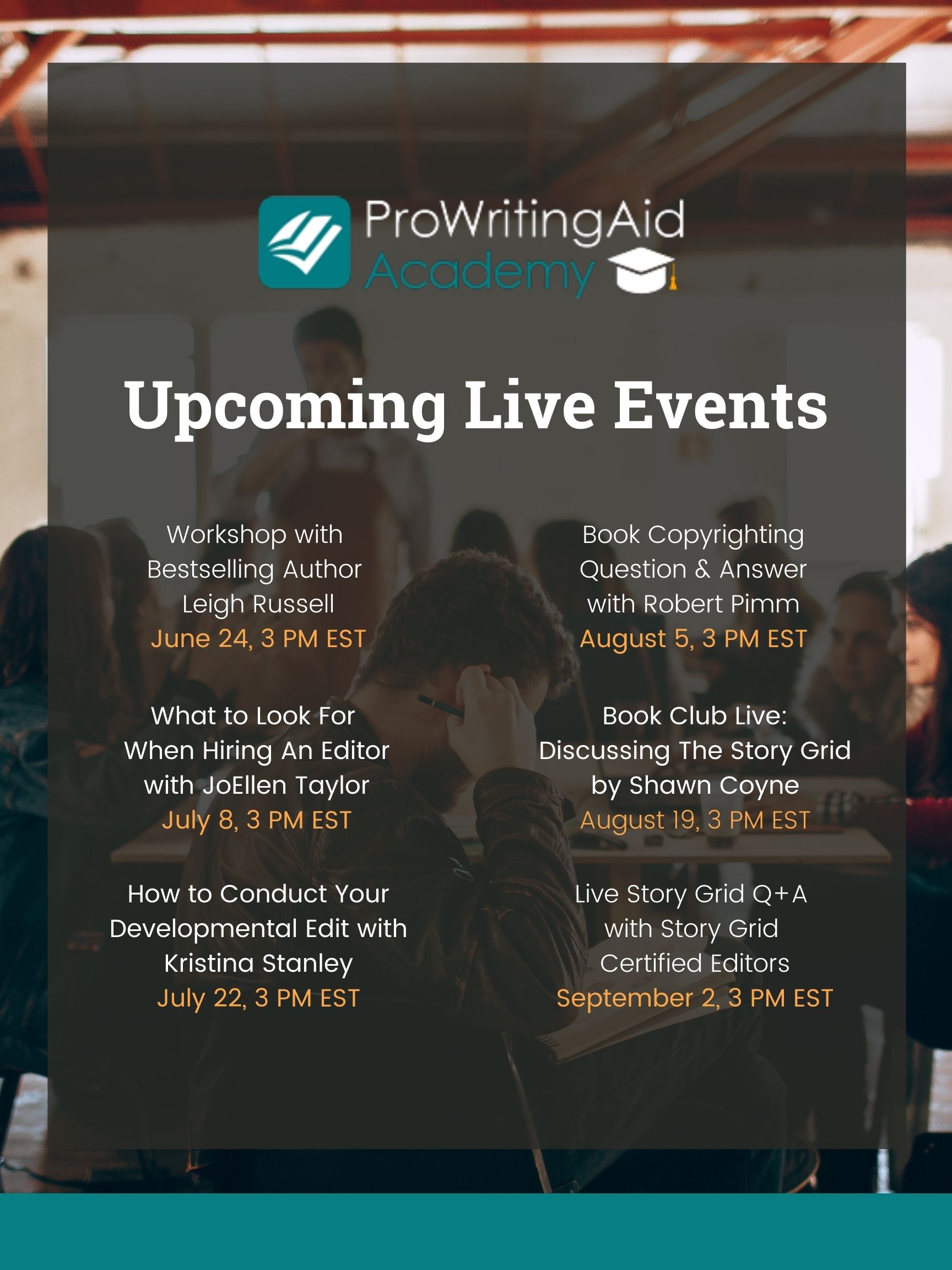 ProWritingAid
Academy

Upcoming Live Events

Workshop with Bestselling Author Leigh Russell
June 24, 3 PM EST

What to Look For When Hiring An Editor with JoEllen Taylor
July 8, 3 PM EST

How to Conduct Your Developmental Edit with Kristina Stanley
July 22, 3 PM EST

Book Copyrighting Question & Answer with Robert Pimm
August 5, 3 PM EST

Book Club Live: Discussing The Story Grid by Shawn Coyne
August 19, 3 PM EST

Live Story Grid Q+A with Story Grid Certified Editors
September 2, 3 PM EST